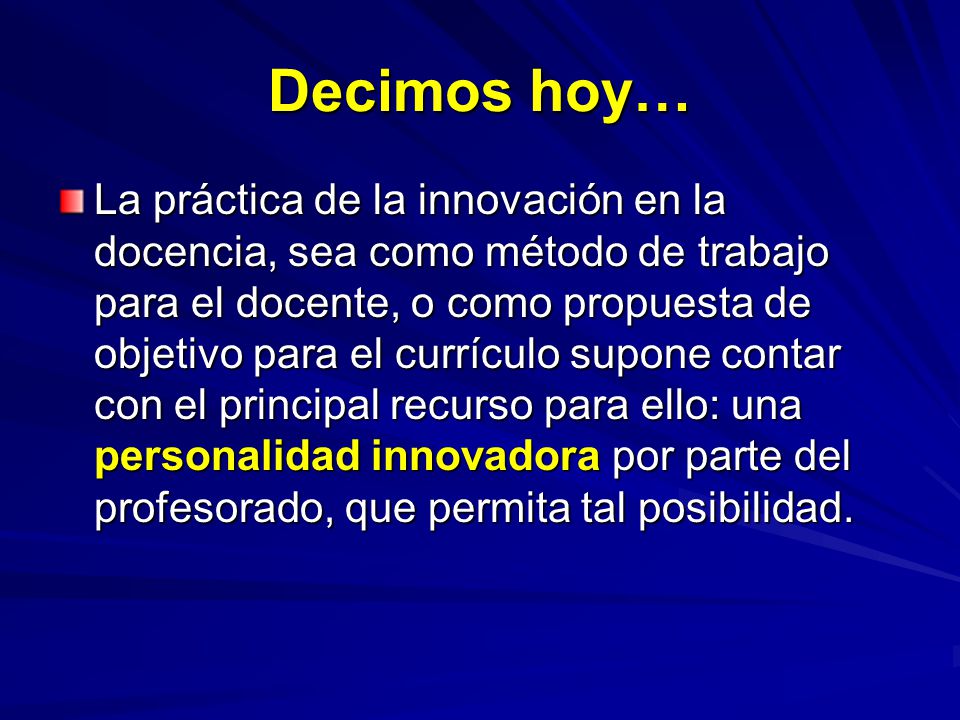 Decimos hoy…

La práctica de la innovación en la docencia, sea como método de trabajo para el docente, o como propuesta de objetivo para el currículo supone contar con el principal recurso para ello: una personalidad innovadora por parte del profesorado, que permita tal posibilidad.